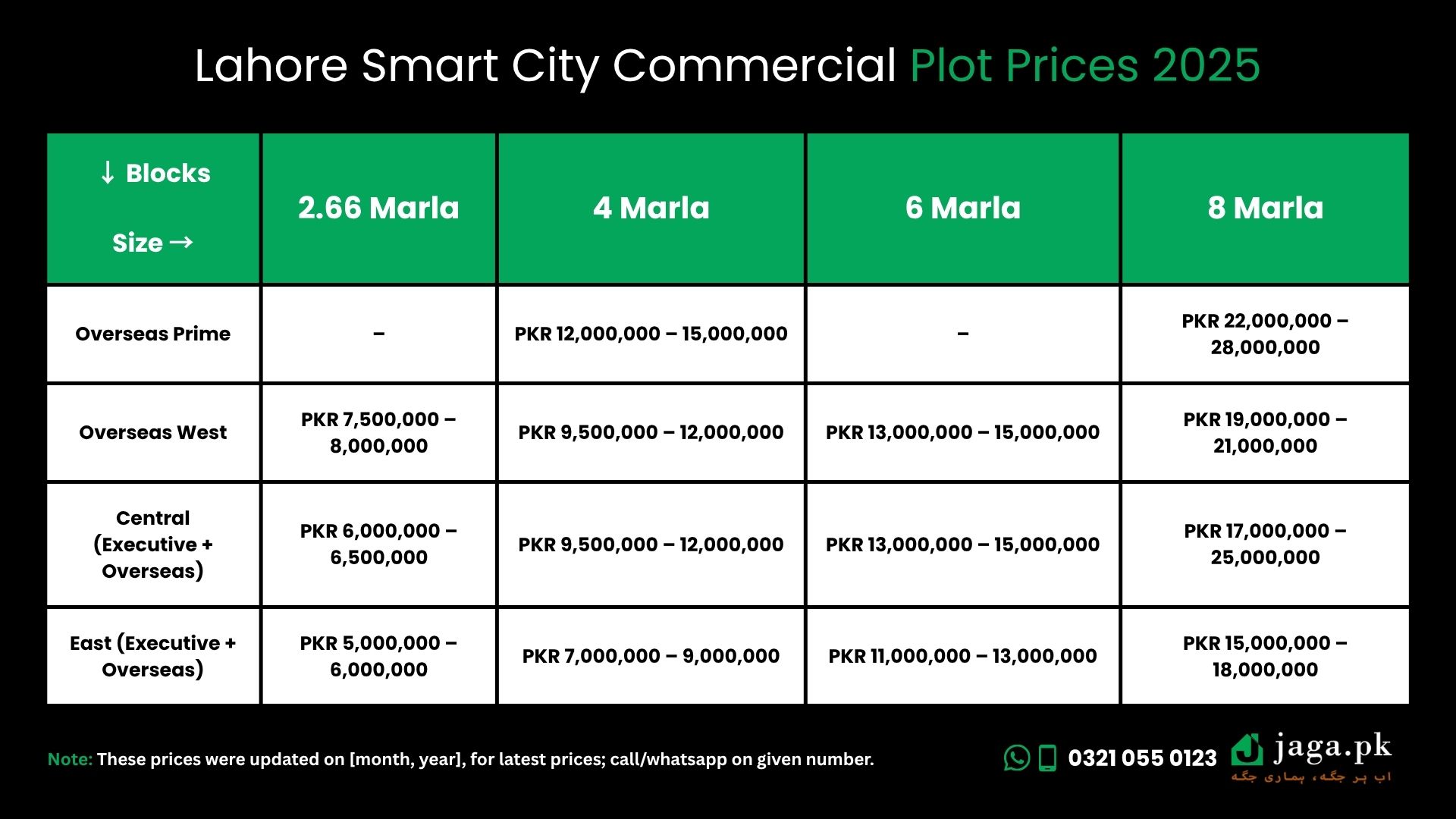 Lahore Smart City Commercial Plot Prices 2025

| ↓ Blocks Size → | 2.66 Marla | 4 Marla | 6 Marla | 8 Marla |
|---|---|---|---|---|
| Overseas Prime | – | PKR 12,000,000 – 15,000,000 | – | PKR 22,000,000 – 28,000,000 |
| Overseas West | PKR 7,500,000 – 8,000,000 | PKR 9,500,000 – 12,000,000 | PKR 13,000,000 – 15,000,000 | PKR 19,000,000 – 21,000,000 |
| Central (Executive + Overseas) | PKR 6,000,000 – 6,500,000 | PKR 9,500,000 – 12,000,000 | PKR 13,000,000 – 15,000,000 | PKR 17,000,000 – 25,000,000 |
| East (Executive + Overseas) | PKR 5,000,000 – 6,000,000 | PKR 7,000,000 – 9,000,000 | PKR 11,000,000 – 13,000,000 | PKR 15,000,000 – 18,000,000 |

Note: These prices were updated on [month, year], for latest prices; call/whatsapp on given number.

0321 055 0123

jaga.pk
اب ہر جگہ، ہماری جگہ